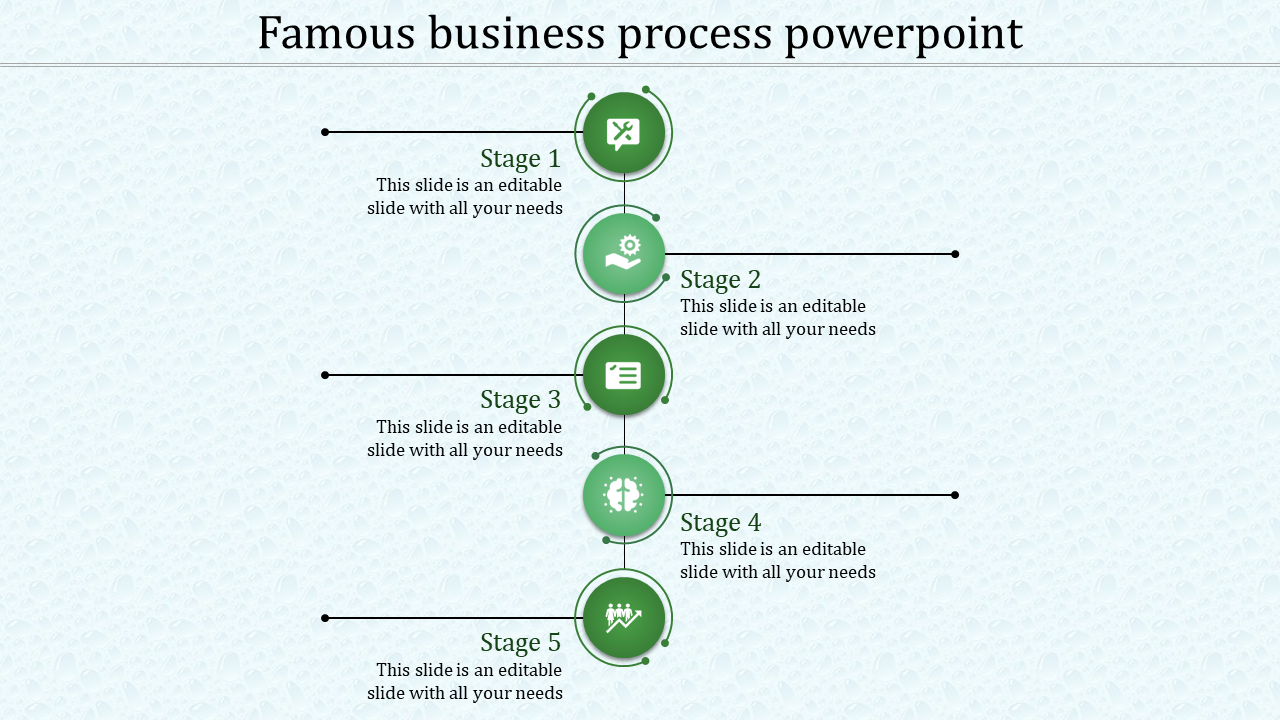 Famous business process powerpoint

Stage 1
This slide is an editable slide with all your needs

Stage 2
This slide is an editable slide with all your needs

Stage 3
This slide is an editable slide with all your needs

Stage 4
This slide is an editable slide with all your needs

Stage 5
This slide is an editable slide with all your needs